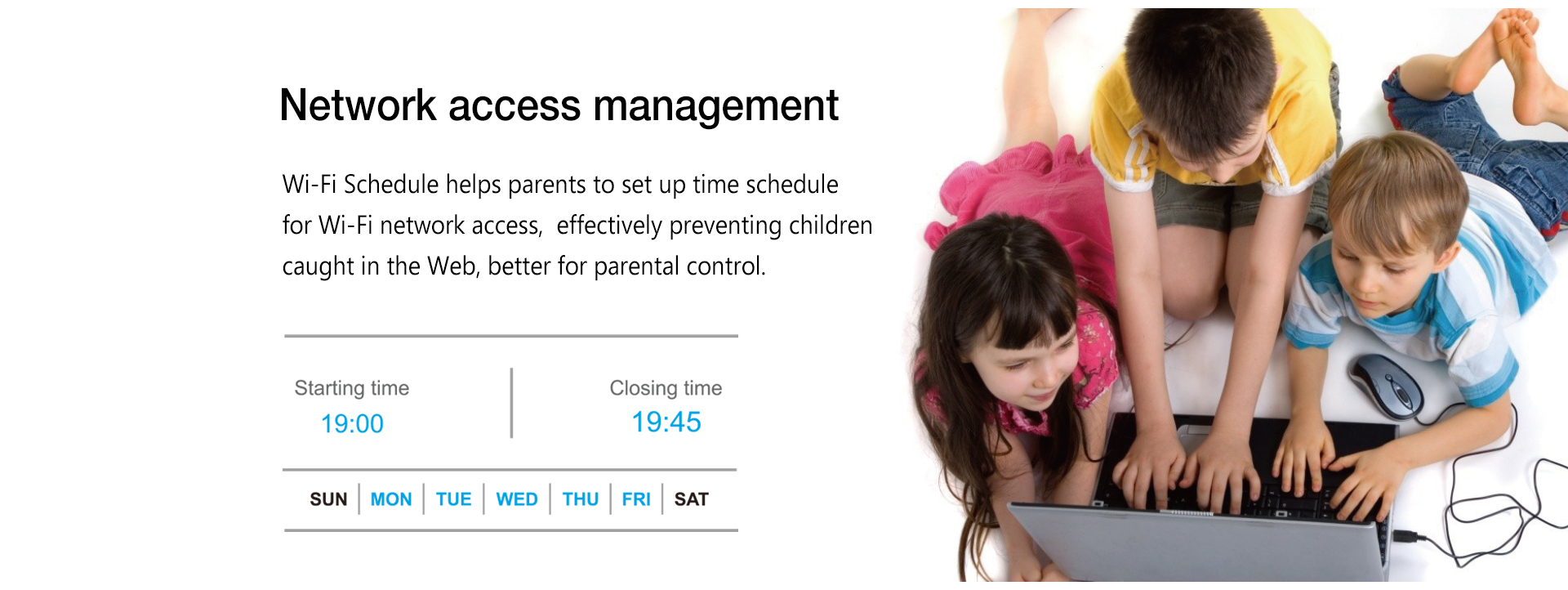 Network access management

Wi-Fi Schedule helps parents to set up time schedule for Wi-Fi network access, effectively preventing children caught in the Web, better for parental control.

Starting time
19:00

Closing time
19:45

SUN | MON | TUE | WED | THU | FRI | SAT